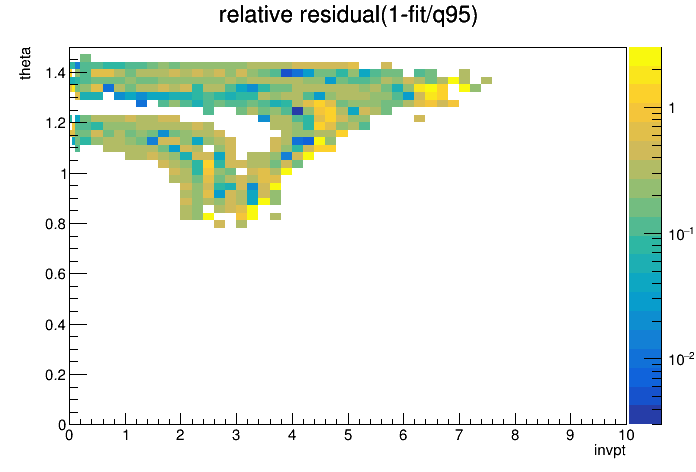 relative residual(1-fit/q95)

theta

1.4
1.2
1
0.8
0.6
0.4
0.2
0

0 1 2 3 4 5 6 7 8 9 10

invpt

1
$10^{-1}$
$10^{-2}$